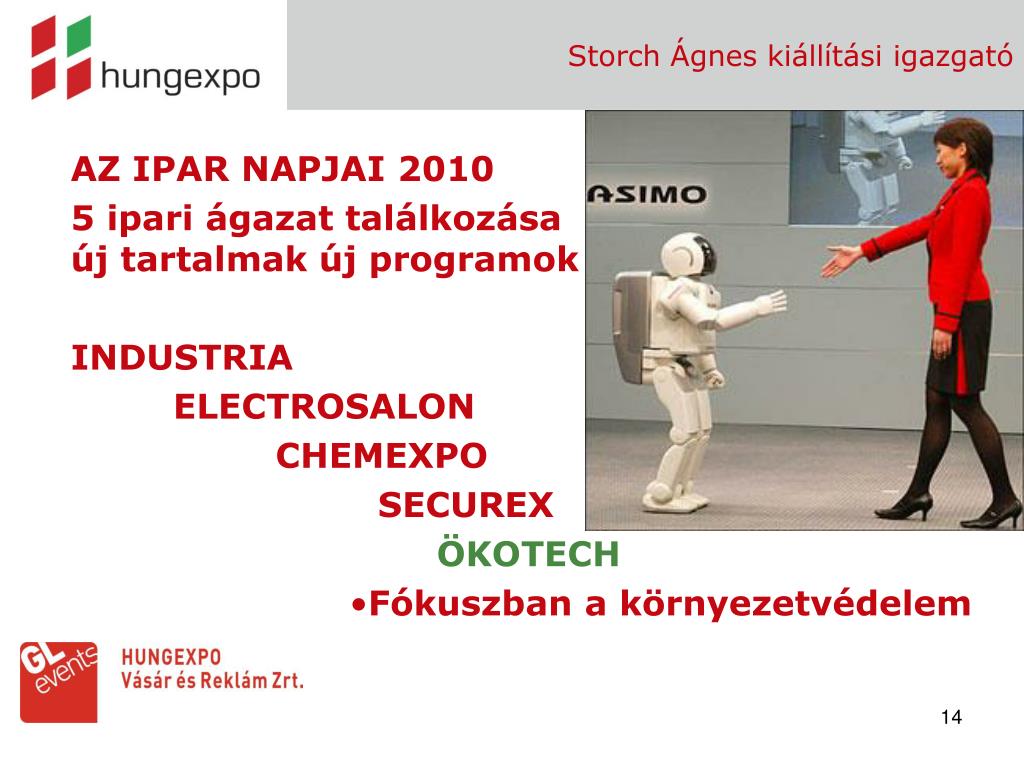 hungexpo

Storch Ágnes kiállítási igazgató

AZ IPAR NAPJAI 2010
5 ipari ágazat találkozása
új tartalmak új programok

ASIMO

INDUSTRIA
ELECTROSALON
CHEMEXPO
SECUREX
ÖKOTECH
•Fókuszban a környezetvédelem

GL events
HUNGEXPO
Vásár és Reklám Zrt.

14